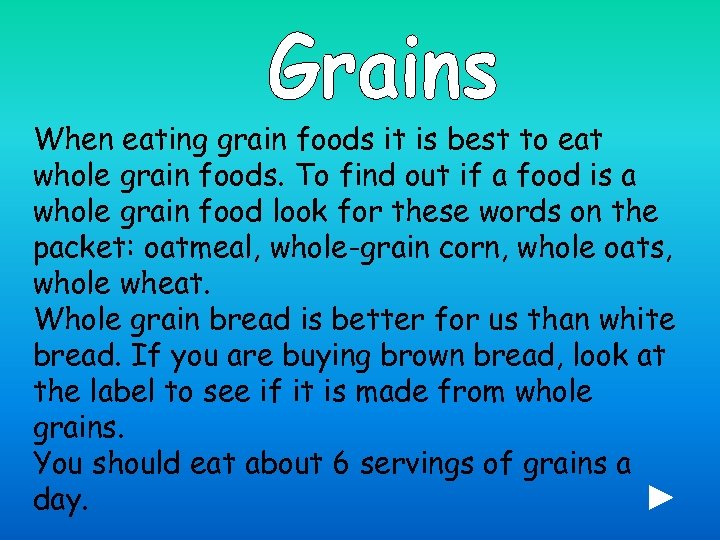 Grains

When eating grain foods it is best to eat whole grain foods. To find out if a food is a whole grain food look for these words on the packet: oatmeal, whole-grain corn, whole oats, whole wheat.

Whole grain bread is better for us than white bread. If you are buying brown bread, look at the label to see if it is made from whole grains.

You should eat about 6 servings of grains a day.